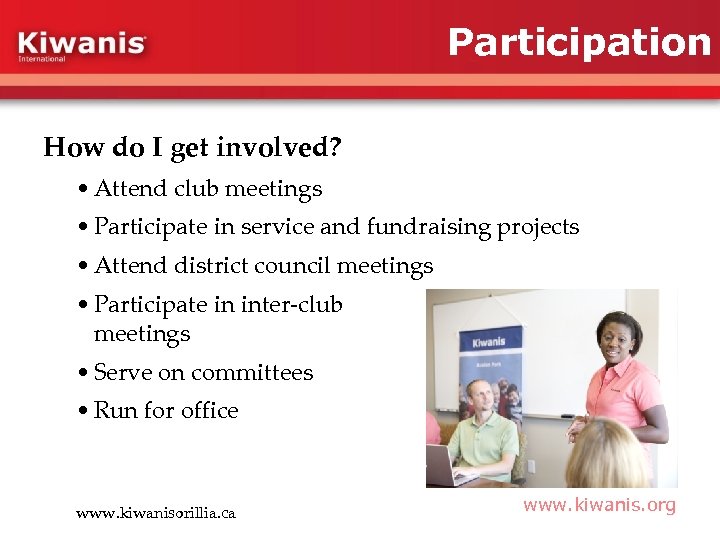 Kiwanis
International

Participation

How do I get involved?

• Attend club meetings
• Participate in service and fundraising projects
• Attend district council meetings
• Participate in inter-club meetings
• Serve on committees
• Run for office

Kiwanis

www.kiwanisorillia.ca

www.kiwanis.org